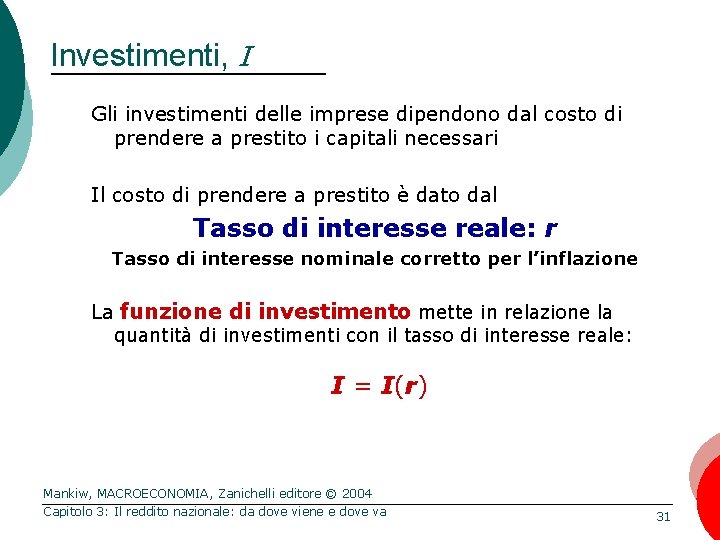 Investimenti, $I$

Gli investimenti delle imprese dipendono dal costo di prendere a prestito i capitali necessari

Il costo di prendere a prestito è dato dal

Tasso di interesse reale: $r$

Tasso di interesse nominale corretto per l'inflazione

La funzione di investimento mette in relazione la quantità di investimenti con il tasso di interesse reale:

$I = I(r)$

Mankiw, MACROECONOMIA, Zanichelli editore © 2004
Capitolo 3: Il reddito nazionale: da dove viene e dove va

31